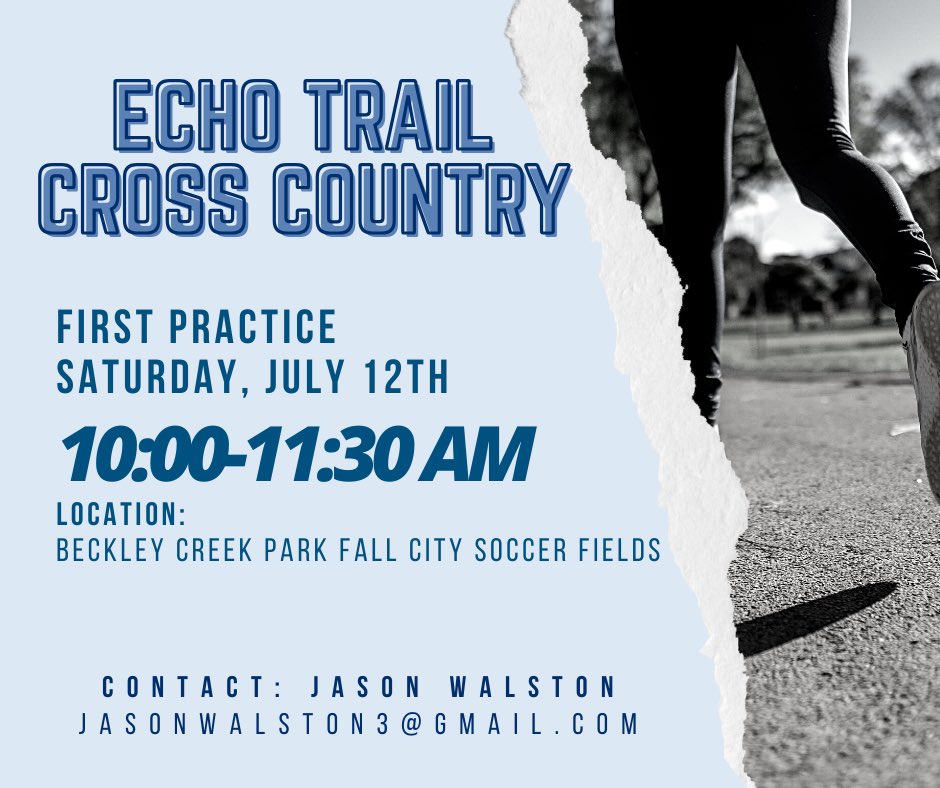 ECHO TRAIL CROSS COUNTRY

FIRST PRACTICE
SATURDAY, JULY 12TH

10:00-11:30 AM

LOCATION:
BECKLEY CREEK PARK FALL CITY SOCCER FIELDS

CONTACT: JASON WALSTON
JASONWALSTON3@GMAIL.COM